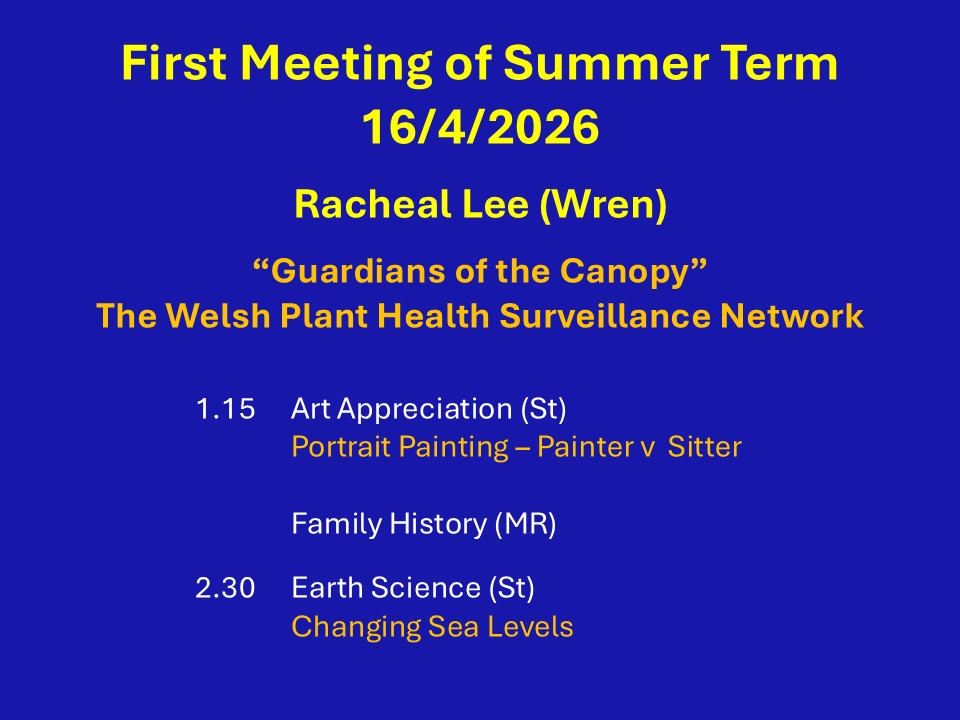 First Meeting of Summer Term
16/4/2026

Racheal Lee (Wren)

“Guardians of the Canopy”
The Welsh Plant Health Surveillance Network

1.15 Art Appreciation (St)
Portrait Painting – Painter v Sitter

Family History (MR)

2.30 Earth Science (St)
Changing Sea Levels